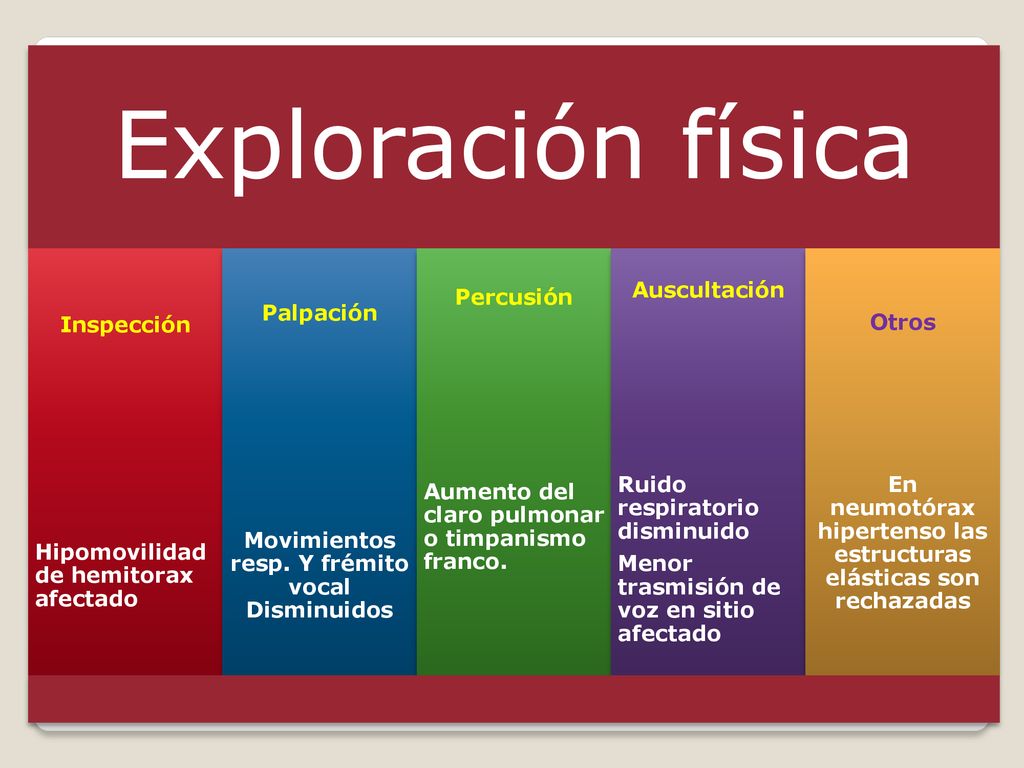 Exploración física

Inspección

Hipomovilidad de hemitorax afectado

Palpación

Movimientos resp. Y frémito vocal Disminuidos

Percusión

Aumento del claro pulmonar o timpanismo franco.

Auscultación

Ruido respiratorio disminuido

Menor trasmisión de voz en sitio afectado

Otros

En neumotórax hipertenso las estructuras elásticas son rechazadas